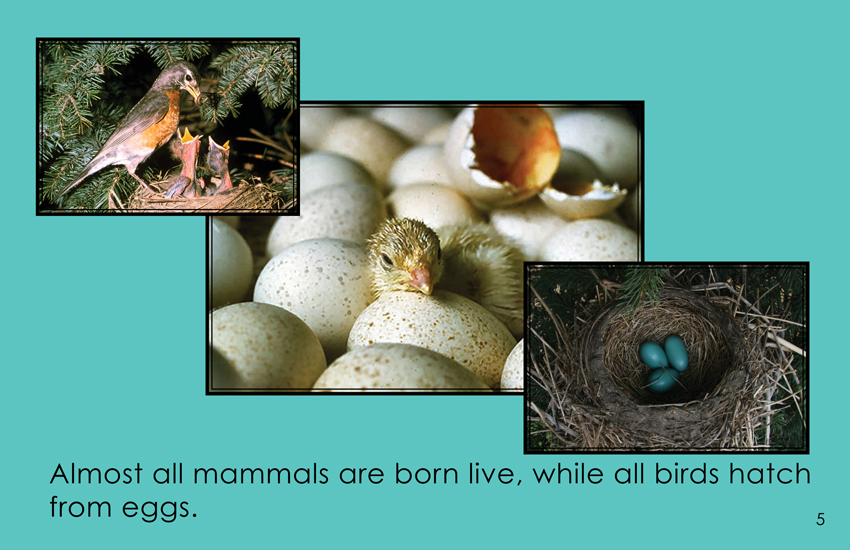 Almost all mammals are born live, while all birds hatch from eggs.

5